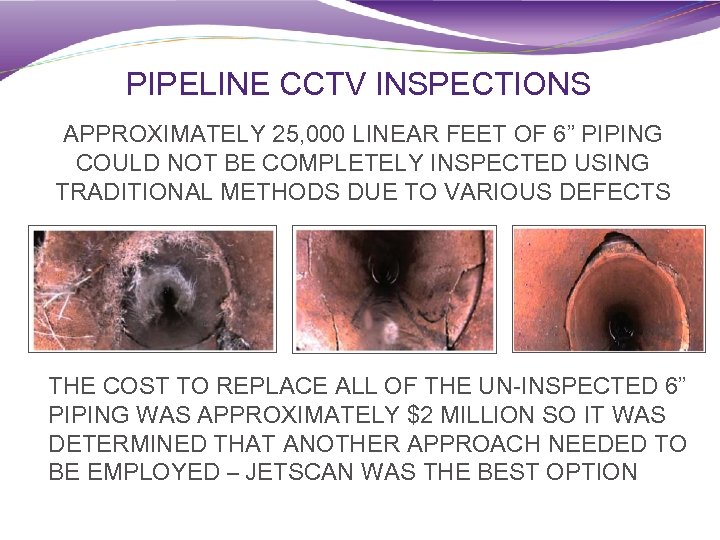 PIPELINE CCTV INSPECTIONS

APPROXIMATELY 25,000 LINEAR FEET OF 6” PIPING COULD NOT BE COMPLETELY INSPECTED USING TRADITIONAL METHODS DUE TO VARIOUS DEFECTS

THE COST TO REPLACE ALL OF THE UN-INSPECTED 6” PIPING WAS APPROXIMATELY \$2 MILLION SO IT WAS DETERMINED THAT ANOTHER APPROACH NEEDED TO BE EMPLOYED – JETSCAN WAS THE BEST OPTION